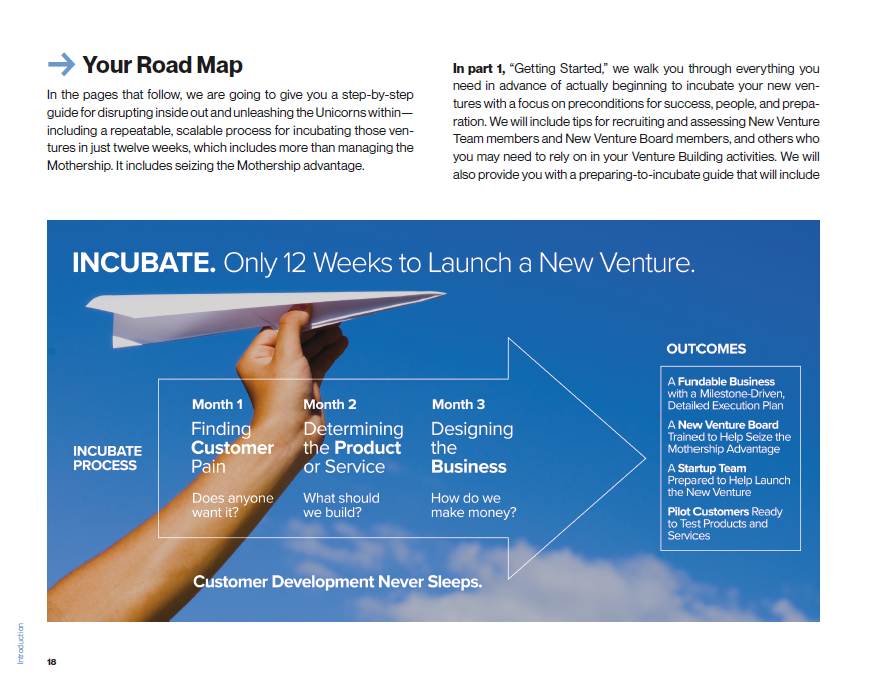 Your Road Map

In the pages that follow, we are going to give you a step-by-step guide for disrupting inside out and unleashing the Unicorns within—including a repeatable, scalable process for incubating those ventures in just twelve weeks, which includes more than managing the Mothership. It includes seizing the Mothership advantage.

In part 1, "Getting Started," we walk you through everything you need in advance of actually beginning to incubate your new ventures with a focus on preconditions for success, people, and preparation. We will include tips for recruiting and assessing New Venture Team members and New Venture Board members, and others who you may need to rely on in your Venture Building activities. We will also provide you with a preparing-to-incubate guide that will include

INCUBATE. Only 12 Weeks to Launch a New Venture.

INCUBATE PROCESS

Month 1
Finding Customer Pain
Does anyone want it?

Month 2
Determining the Product or Service
What should we build?

Month 3
Designing the Business
How do we make money?

Customer Development Never Sleeps.

OUTCOMES

A Fundable Business with a Milestone-Driven, Detailed Execution Plan

A New Venture Board Trained to Help Seize the Mothership Advantage

A Startup Team Prepared to Help Launch the New Venture

Pilot Customers Ready to Test Products and Services

Introduction

18